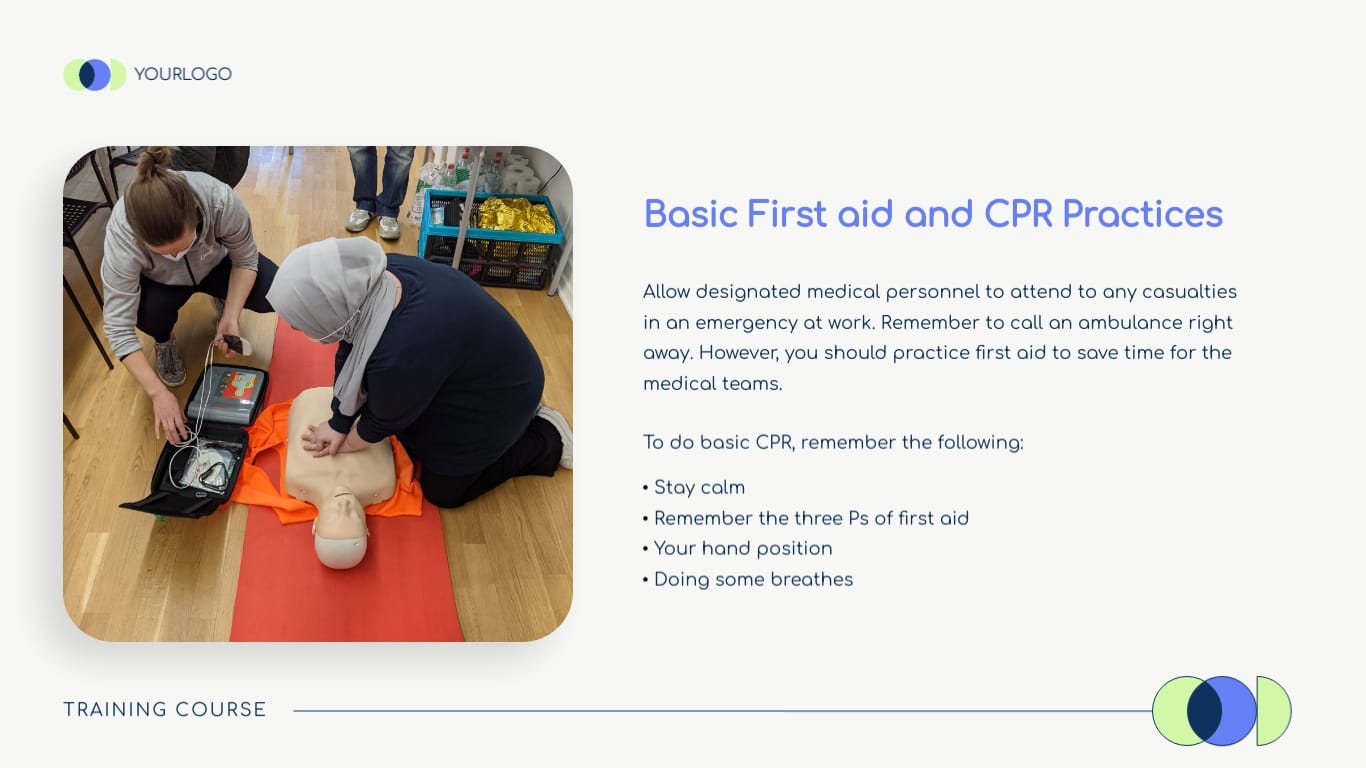 YOURLOGO

Basic First aid and CPR Practices

Allow designated medical personnel to attend to any casualties in an emergency at work. Remember to call an ambulance right away. However, you should practice first aid to save time for the medical teams.

To do basic CPR, remember the following:

• Stay calm
• Remember the three Ps of first aid
• Your hand position
• Doing some breathes

TRAINING COURSE